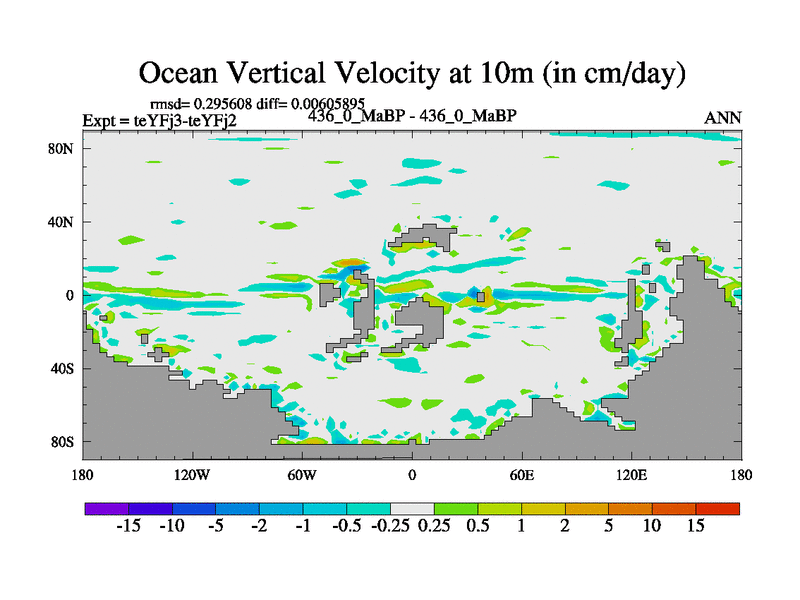 Ocean Vertical Velocity at 10m (in cm/day)

rmsd= 0.295608 diff= 0.00605895
Expt = teYFj3-teYFj2
436_0_MaBP - 436_0_MaBP
ANN

80N
40N
0
40S
80S

180
120W
60W
0
60E
120E
180

-15 -10 -5 -2 -1 -0.5 -0.25 0.25 0.5 1 2 5 10 15